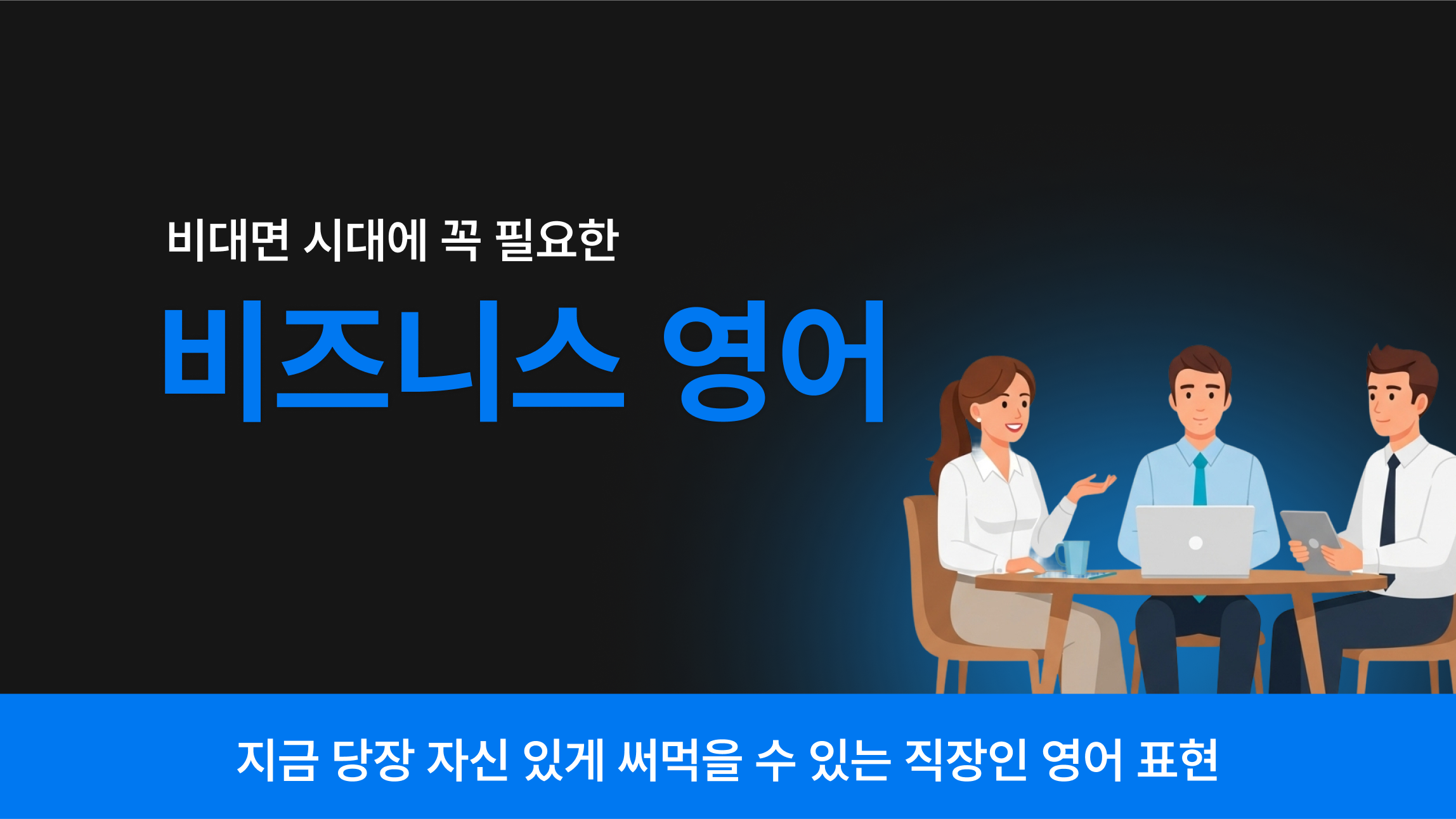 비대면 시대에 꼭 필요한

비즈니스 영어

지금 당장 자신 있게 써먹을 수 있는 직장인 영어 표현